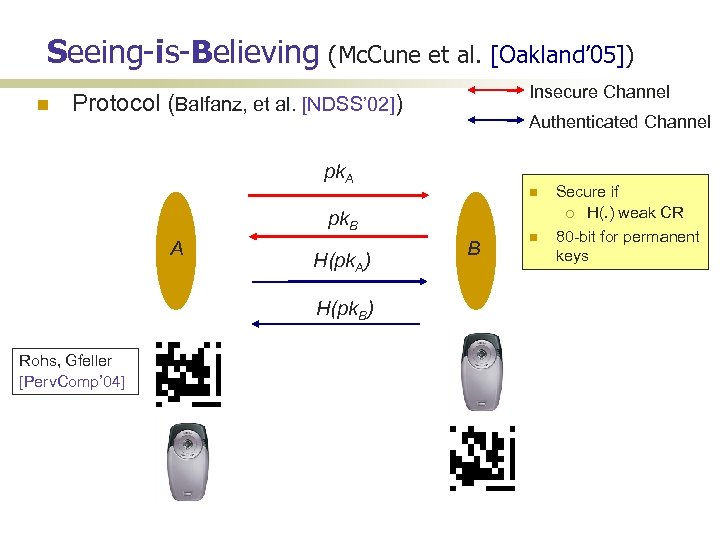 Seeing-is-Believing (McCune et al. [Oakland'05])

Protocol (Balfanz, et al. [NDSS'02])

Insecure Channel

Authenticated Channel

$pk_A$

$pk_B$

$H(pk_A)$

$H(pk_B)$

A

B

Secure if
H(.) weak CR
80-bit for permanent keys

Rohs, Gfeller [PervComp'04]